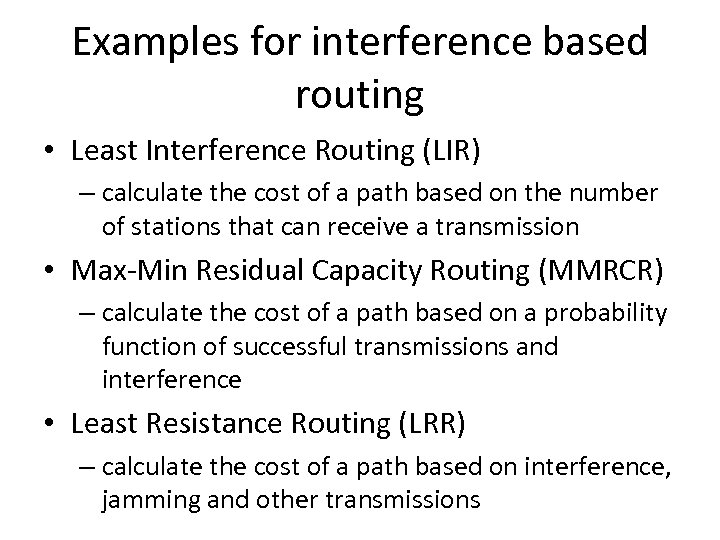 Examples for interference based routing

• Least Interference Routing (LIR)
  – calculate the cost of a path based on the number of stations that can receive a transmission
• Max-Min Residual Capacity Routing (MMRCR)
  – calculate the cost of a path based on a probability function of successful transmissions and interference
• Least Resistance Routing (LRR)
  – calculate the cost of a path based on interference, jamming and other transmissions